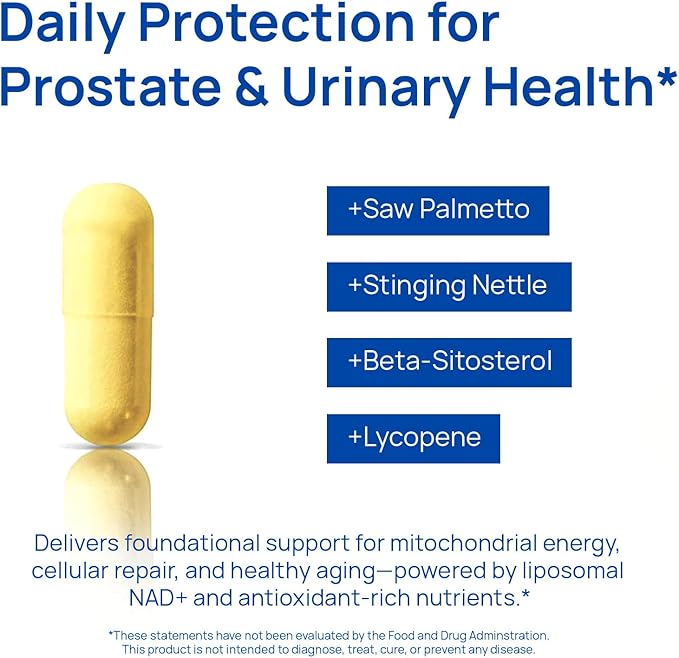 Daily Protection for Prostate & Urinary Health*

+Saw Palmetto

+Stinging Nettle

+Beta-Sitosterol

+Lycopene

Delivers foundational support for mitochondrial energy, cellular repair, and healthy aging—powered by liposomal NAD+ and antioxidant-rich nutrients.*

*These statements have not been evaluated by the Food and Drug Adminstration. This product is not intended to diagnose, treat, cure, or prevent any disease.